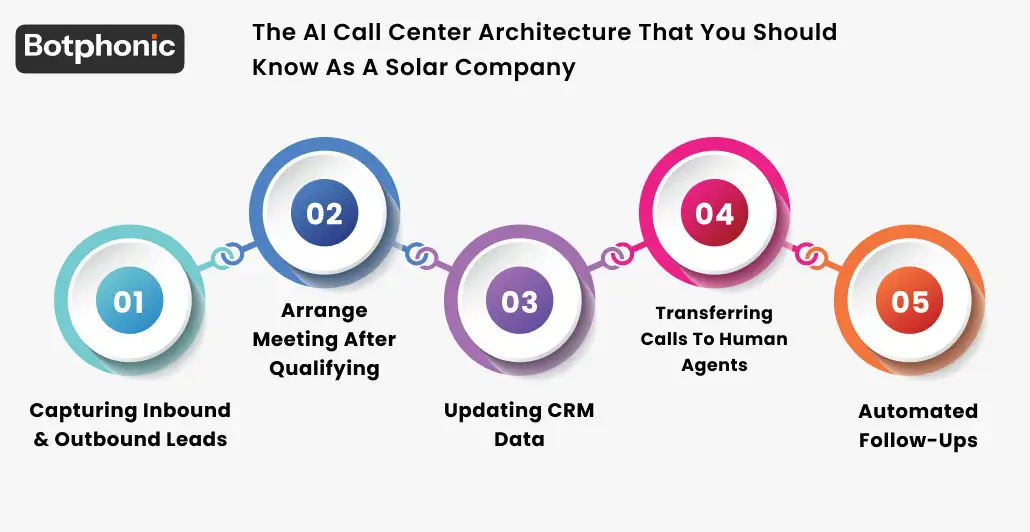 Botphonic

The AI Call Center Architecture That You Should Know As A Solar Company

01

Capturing Inbound & Outbound Leads

02

Arrange Meeting After Qualifying

03

Updating CRM Data

04

Transferring Calls To Human Agents

05

Automated Follow-Ups